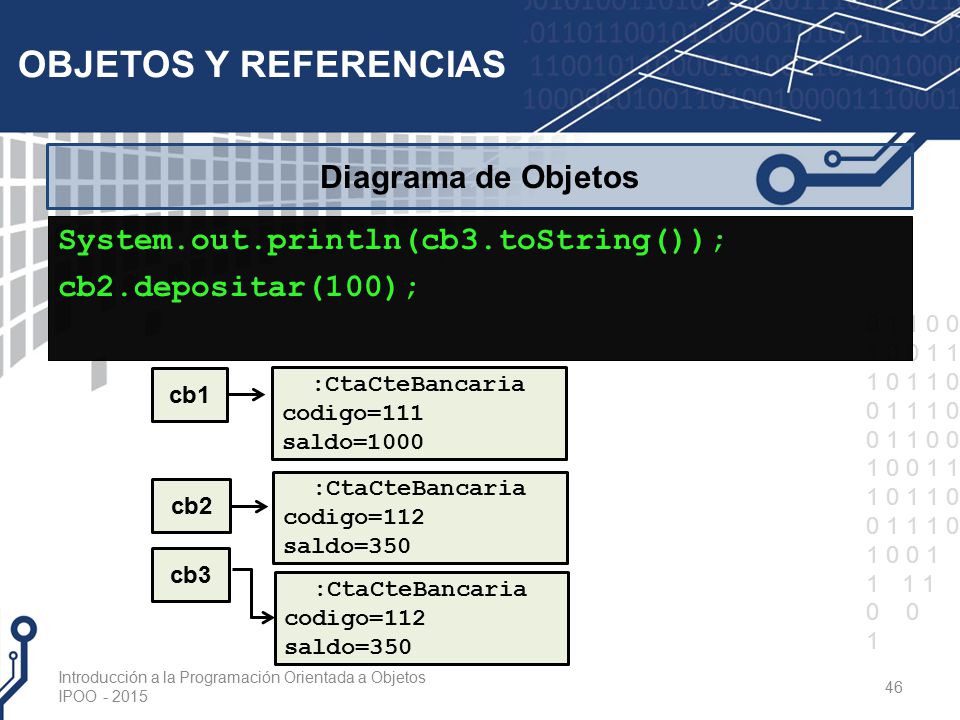 OBJETOS Y REFERENCIAS

Diagrama de Objetos

System.out.println(cb3.toString());
cb2.depositar(100);

cb1

:CtaCteBancaria
codigo=111
saldo=1000

cb2

:CtaCteBancaria
codigo=112
saldo=350

cb3

:CtaCteBancaria
codigo=112
saldo=350

Introducción a la Programación Orientada a Objetos
IPOO - 2015

46